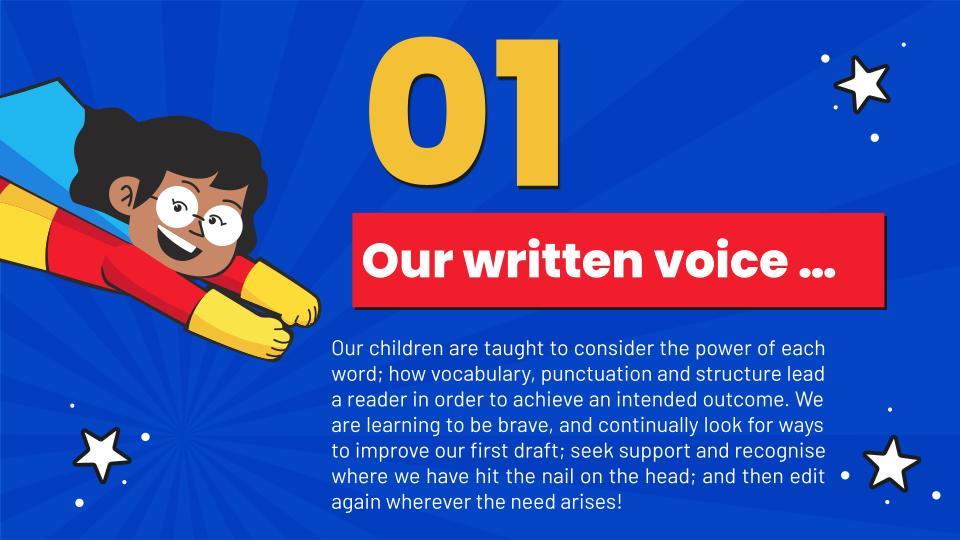 01

Our written voice …

Our children are taught to consider the power of each word; how vocabulary, punctuation and structure lead a reader in order to achieve an intended outcome. We are learning to be brave, and continually look for ways to improve our first draft; seek support and recognise where we have hit the nail on the head; and then edit again wherever the need arises!